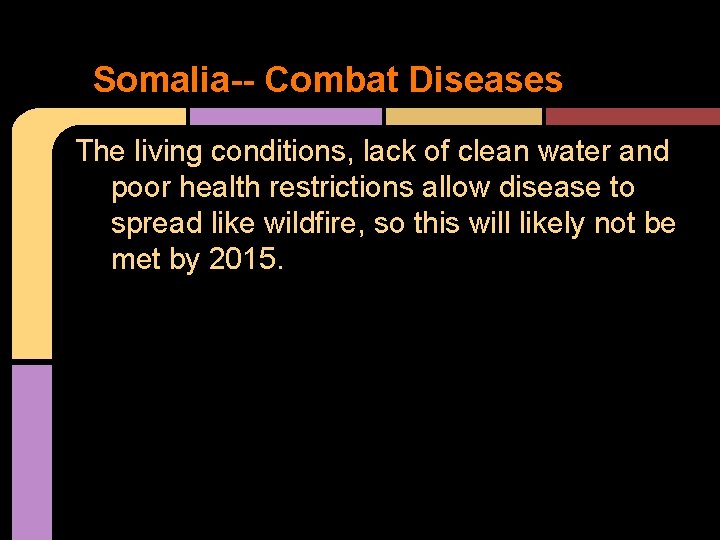 Somalia-- Combat Diseases

The living conditions, lack of clean water and poor health restrictions allow disease to spread like wildfire, so this will likely not be met by 2015.